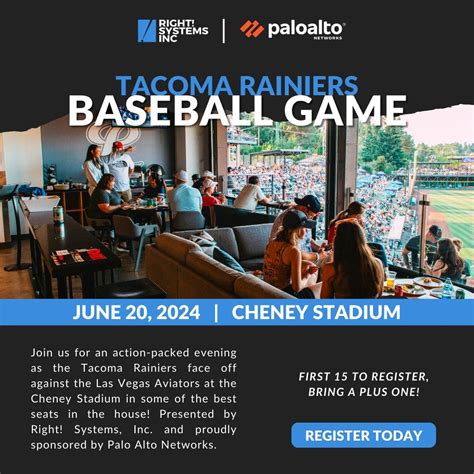 RIGHT! SYSTEMS INC | paloalto NETWORKS

TACOMA RAINIERS
BASEBALL GAME

JUNE 20, 2024 | CHENEY STADIUM

Join us for an action-packed evening as the Tacoma Rainiers face off against the Las Vegas Aviators at the Cheney Stadium in some of the best seats in the house! Presented by Right! Systems, Inc. and proudly sponsored by Palo Alto Networks.

FIRST 15 TO REGISTER, BRING A PLUS ONE!

REGISTER TODAY